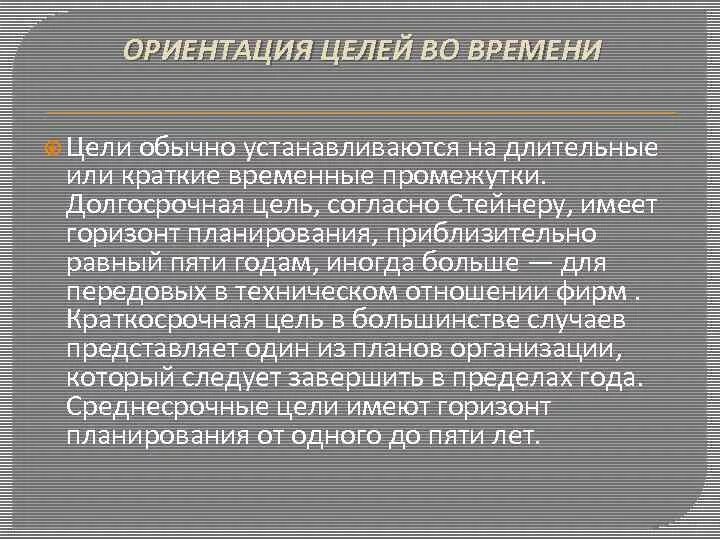 ОРИЕНТАЦИЯ ЦЕЛЕЙ ВО ВРЕМЕНИ

Цели обычно устанавливаются на длительные или краткие временные промежутки. Долгосрочная цель, согласно Стейнеру, имеет горизонт планирования, приблизительно равный пяти годам, иногда больше — для передовых в техническом отношении фирм . Краткосрочная цель в большинстве случаев представляет один из планов организации, который следует завершить в пределах года. Среднесрочные цели имеют горизонт планирования от одного до пяти лет.